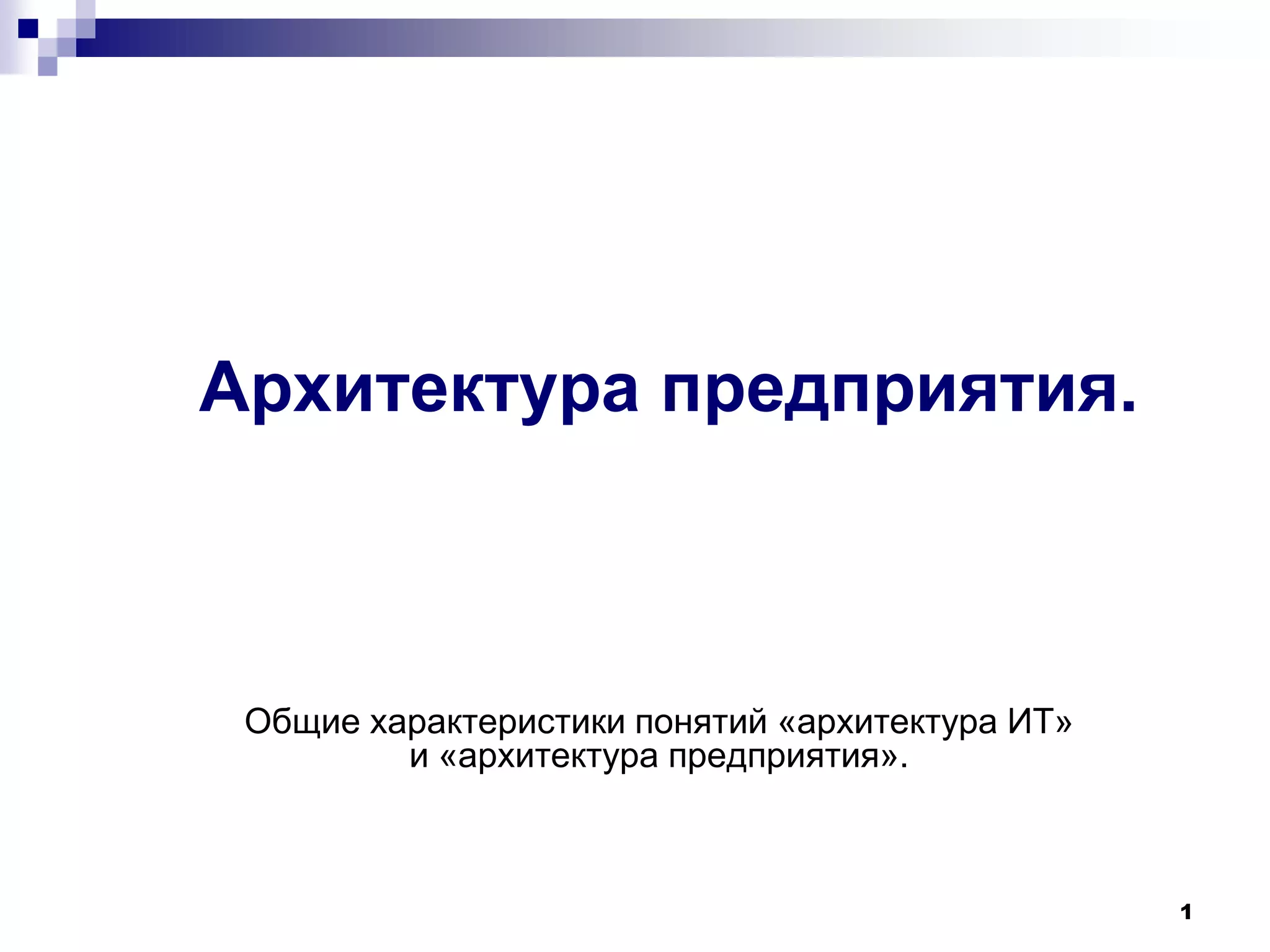 Архитектура предприятия.

Общие характеристики понятий «архитектура ИТ» и «архитектура предприятия».

1